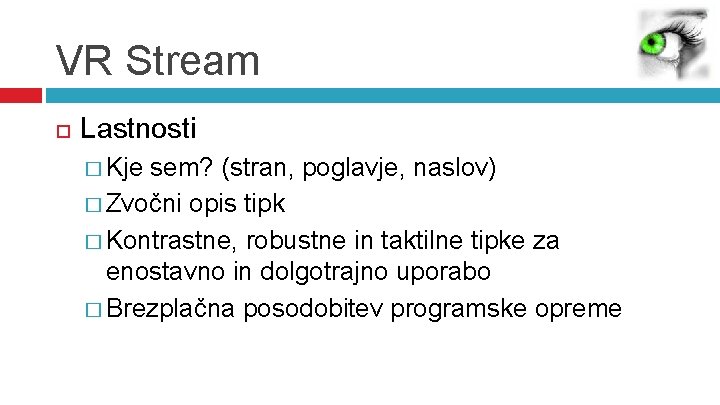 VR Stream

Lastnosti

Kje sem? (stran, poglavje, naslov)

Zvočni opis tipk

Kontrastne, robustne in taktilne tipke za enostavno in dolgotrajno uporabo

Brezplačna posodobitev programske opreme